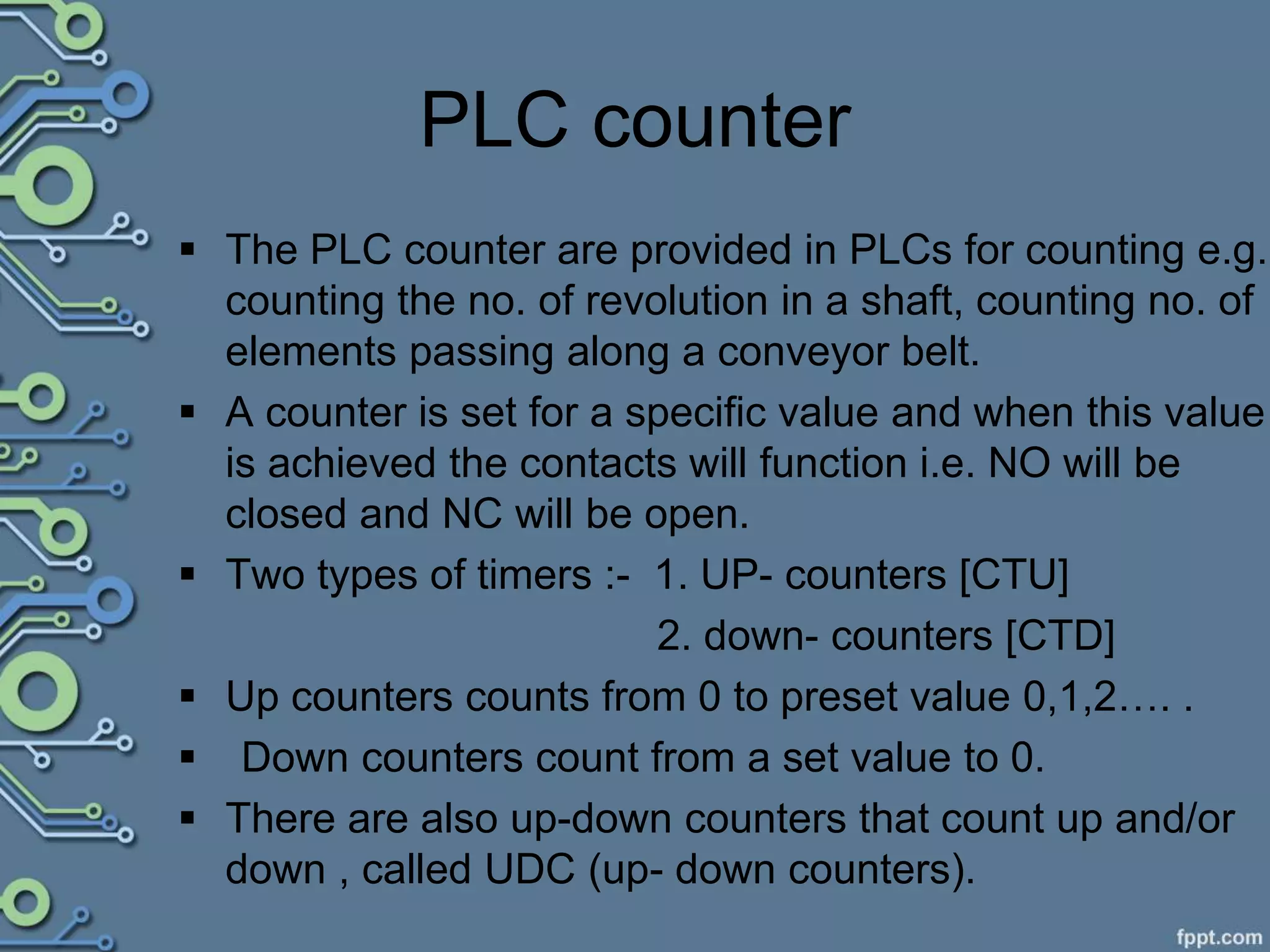 PLC counter

▪ The PLC counter are provided in PLCs for counting e.g. counting the no. of revolution in a shaft, counting no. of elements passing along a conveyor belt.

▪ A counter is set for a specific value and when this value is achieved the contacts will function i.e. NO will be closed and NC will be open.

▪ Two types of timers :- 1. UP- counters [CTU]
2. down- counters [CTD]

▪ Up counters counts from 0 to preset value 0,1,2…. .

▪ Down counters count from a set value to 0.

▪ There are also up-down counters that count up and/or down , called UDC (up- down counters).

fppt.com